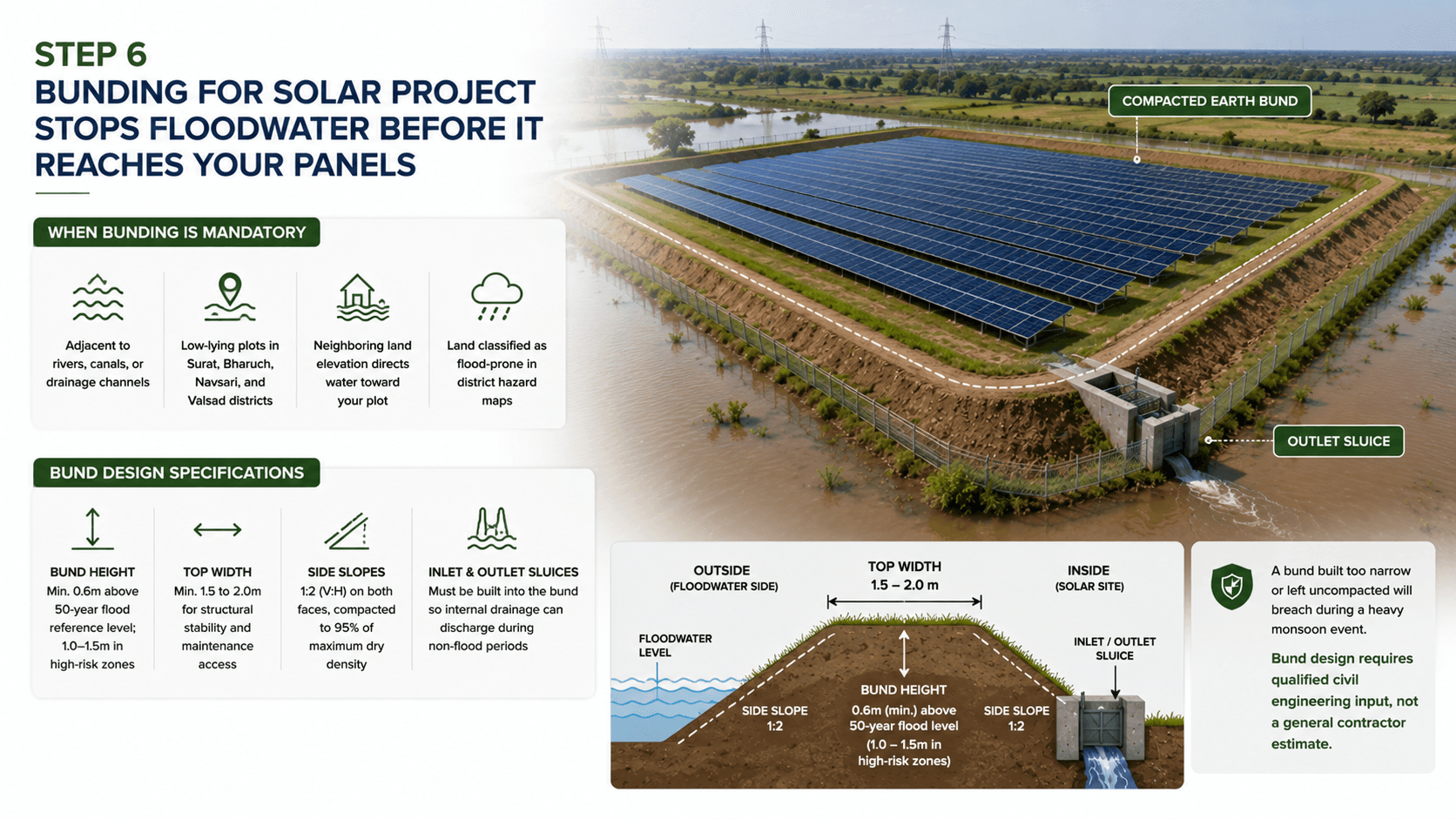 STEP 6

BUNDING FOR SOLAR PROJECT STOPS FLOODWATER BEFORE IT REACHES YOUR PANELS

WHEN BUNDING IS MANDATORY

Adjacent to rivers, canals, or drainage channels

Low-lying plots in Surat, Bharuch, Navsari, and Valsad districts

Neighboring land elevation directs water toward your plot

Land classified as flood-prone in district hazard maps

BUND DESIGN SPECIFICATIONS

BUND HEIGHT
Min. 0.6m above 50-year flood reference level; 1.0–1.5m in high-risk zones

TOP WIDTH
Min. 1.5 to 2.0m for structural stability and maintenance access

SIDE SLOPES
1:2 (V:H) on both faces, compacted to 95% of maximum dry density

INLET & OUTLET SLUICES
Must be built into the bund so internal drainage can discharge during non-flood periods

COMPACTED EARTH BUND

OUTLET SLUICE

OUTSIDE
(FLOODWATER SIDE)

TOP WIDTH
1.5 – 2.0 m

INSIDE
(SOLAR SITE)

FLOODWATER LEVEL

INLET / OUTLET SLUICE

SIDE SLOPE 1:2

BUND HEIGHT
0.6m (min.) above 50-year flood level (1.0 – 1.5m in high-risk zones)

SIDE SLOPE 1:2

A bund built too narrow or left uncompacted will breach during a heavy monsoon event.

Bund design requires qualified civil engineering input, not a general contractor estimate.